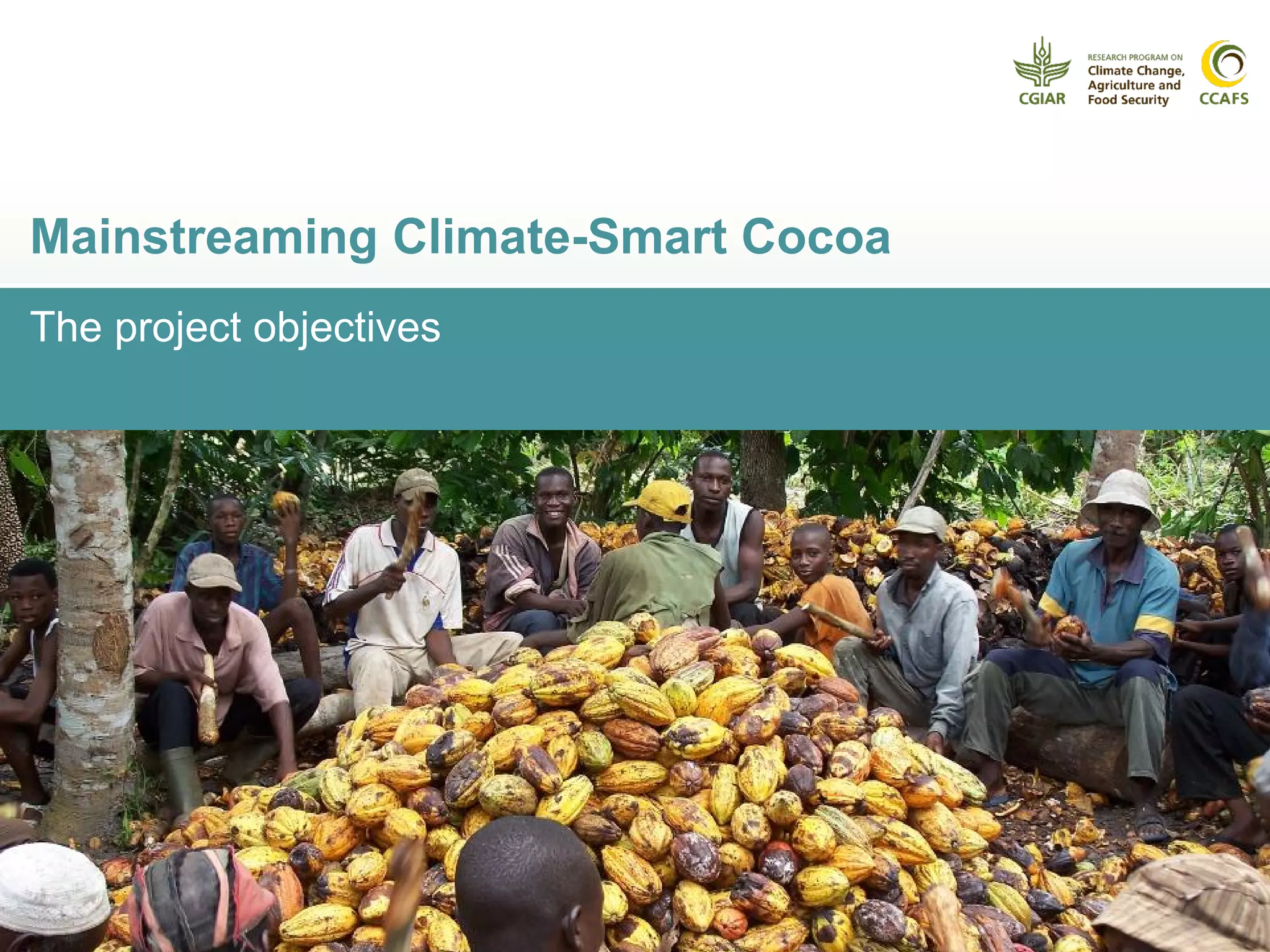 CGIAR

RESEARCH PROGRAM ON
Climate Change,
Agriculture and
Food Security

CCAFS

Mainstreaming Climate-Smart Cocoa

The project objectives